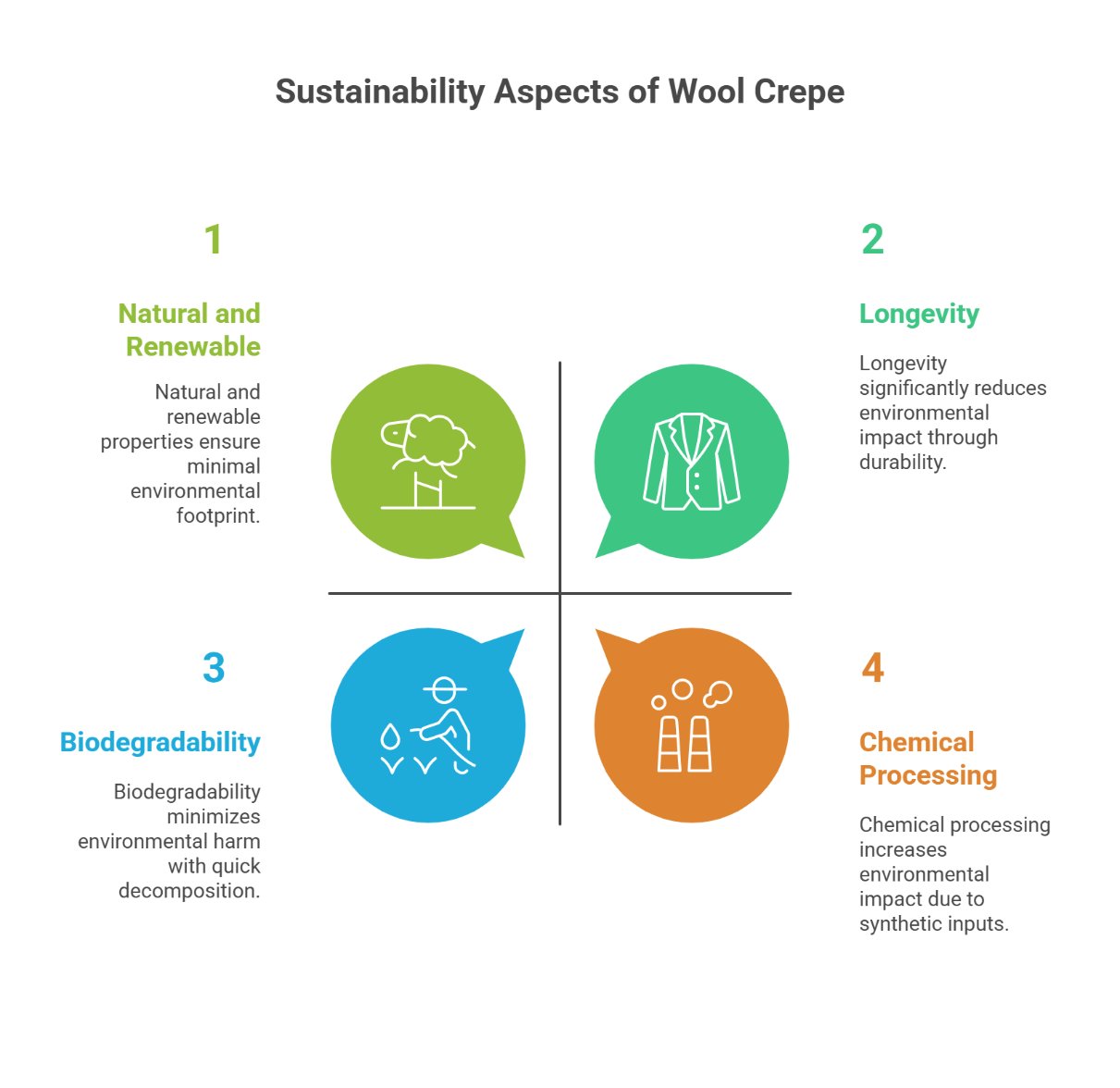 Sustainability Aspects of Wool Crepe

1

Natural and Renewable

Natural and renewable properties ensure minimal environmental footprint.

2

Longevity

Longevity significantly reduces environmental impact through durability.

3

Biodegradability

Biodegradability minimizes environmental harm with quick decomposition.

4

Chemical Processing

Chemical processing increases environmental impact due to synthetic inputs.